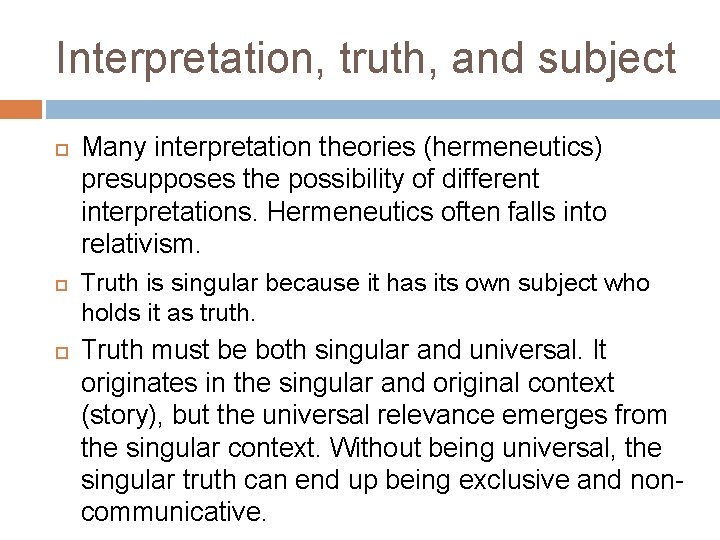 Interpretation, truth, and subject

Many interpretation theories (hermeneutics) presupposes the possibility of different interpretations. Hermeneutics often falls into relativism.

Truth is singular because it has its own subject who holds it as truth.

Truth must be both singular and universal. It originates in the singular and original context (story), but the universal relevance emerges from the singular context. Without being universal, the singular truth can end up being exclusive and non-communicative.